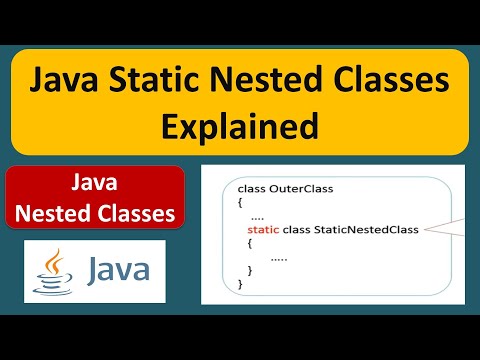 Java Static Nested Classes Explained

Java
Nested Classes

Java

class OuterClass
{
....
static class StaticNestedClass
{
.....
}
}